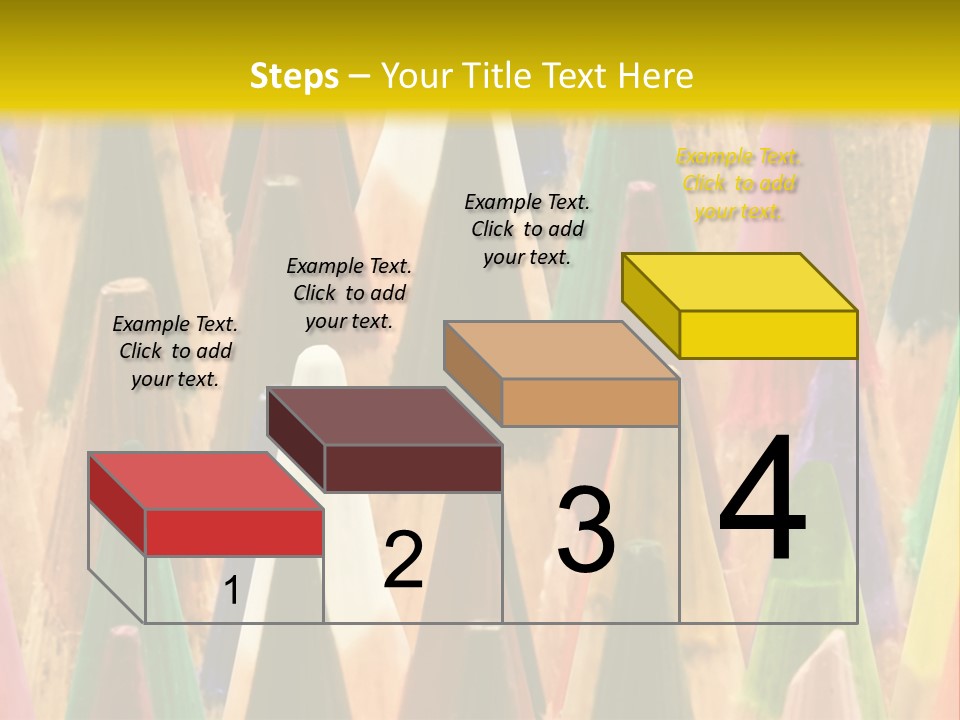 Steps – Your Title Text Here

Example Text. Click to add your text.

Example Text. Click to add your text.

Example Text. Click to add your text.

Example Text. Click to add your text.

1

2

3

4